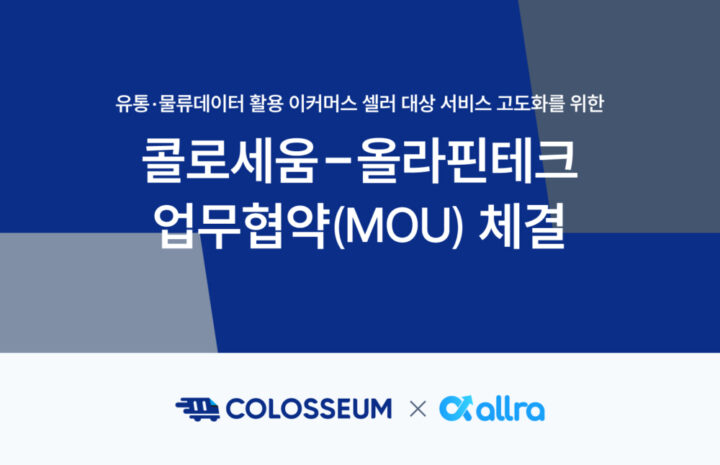 유통·물류데이터 활용 이커머스 셀러 대상 서비스 고도화를 위한

콜로세움-올라핀테크
업무협약(MOU) 체결

COLOSSEUM × allra